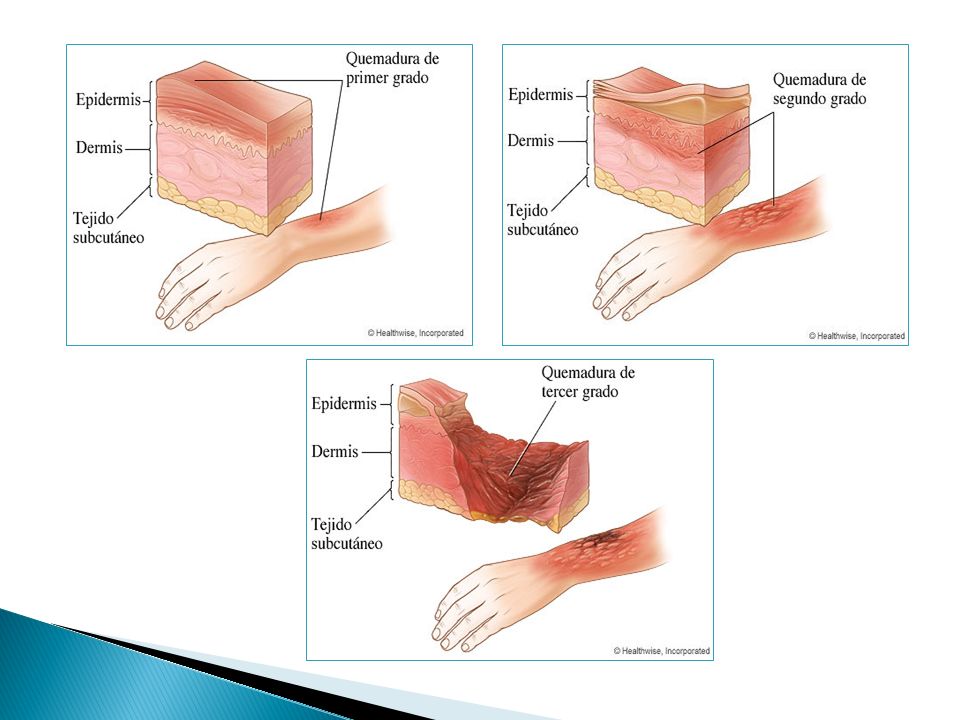 Epidermis
Dermis
Tejido subcutáneo
Quemadura de primer grado
© Healthwise, Incorporated

Epidermis
Dermis
Tejido subcutáneo
Quemadura de segundo grado
© Healthwise, Incorporated

Epidermis
Dermis
Tejido subcutáneo
Quemadura de tercer grado
© Healthwise, Incorporated